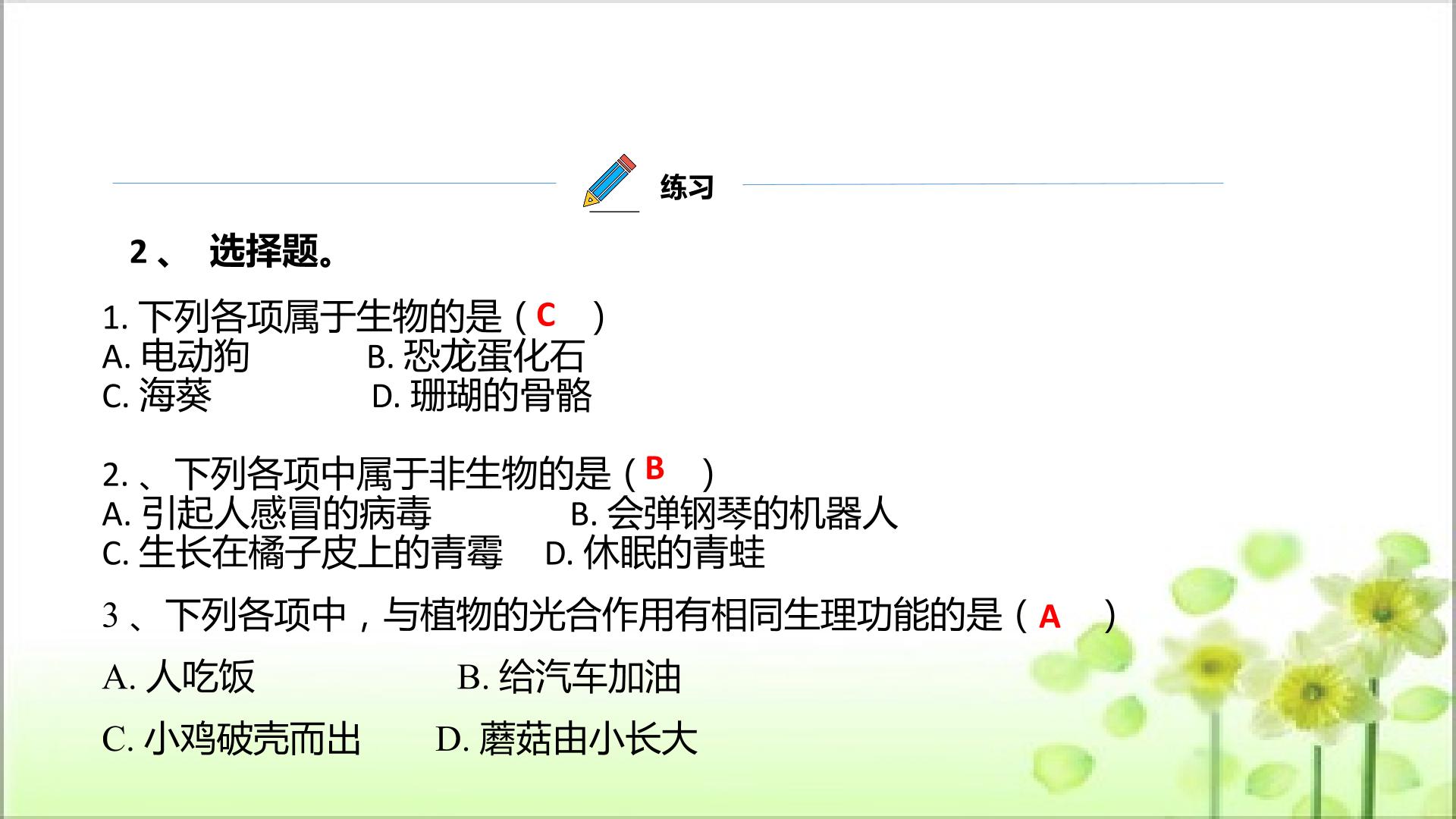 练习

2、 选择题。

1. 下列各项属于生物的是（ C ）
A. 电动狗 B. 恐龙蛋化石
C. 海葵 D. 珊瑚的骨骼

2. 、下列各项中属于非生物的是（ B ）
A. 引起人感冒的病毒 B. 会弹钢琴的机器人
C. 生长在橘子皮上的青霉 D. 休眠的青蛙

3 、下列各项中，与植物的光合作用有相同生理功能的是（ A ）
A. 人吃饭 B. 给汽车加油
C. 小鸡破壳而出 D. 蘑菇由小长大